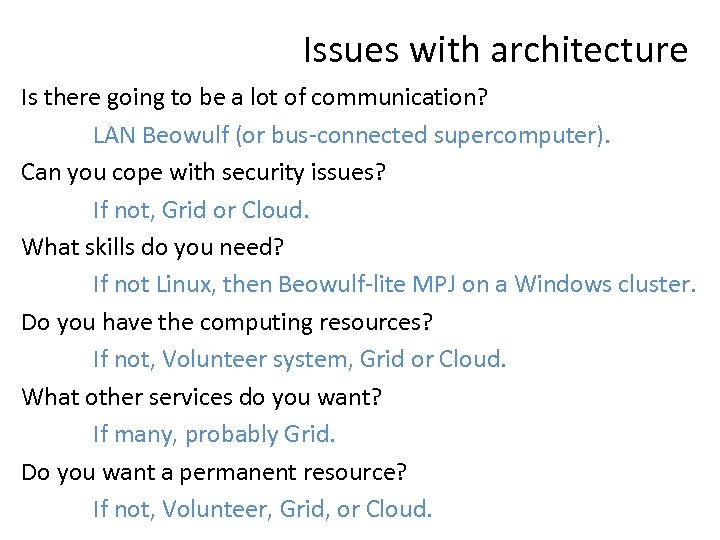 Issues with architecture

Is there going to be a lot of communication?

LAN Beowulf (or bus-connected supercomputer).

Can you cope with security issues?

If not, Grid or Cloud.

What skills do you need?

If not Linux, then Beowulf-lite MPJ on a Windows cluster.

Do you have the computing resources?

If not, Volunteer system, Grid or Cloud.

What other services do you want?

If many, probably Grid.

Do you want a permanent resource?

If not, Volunteer, Grid, or Cloud.